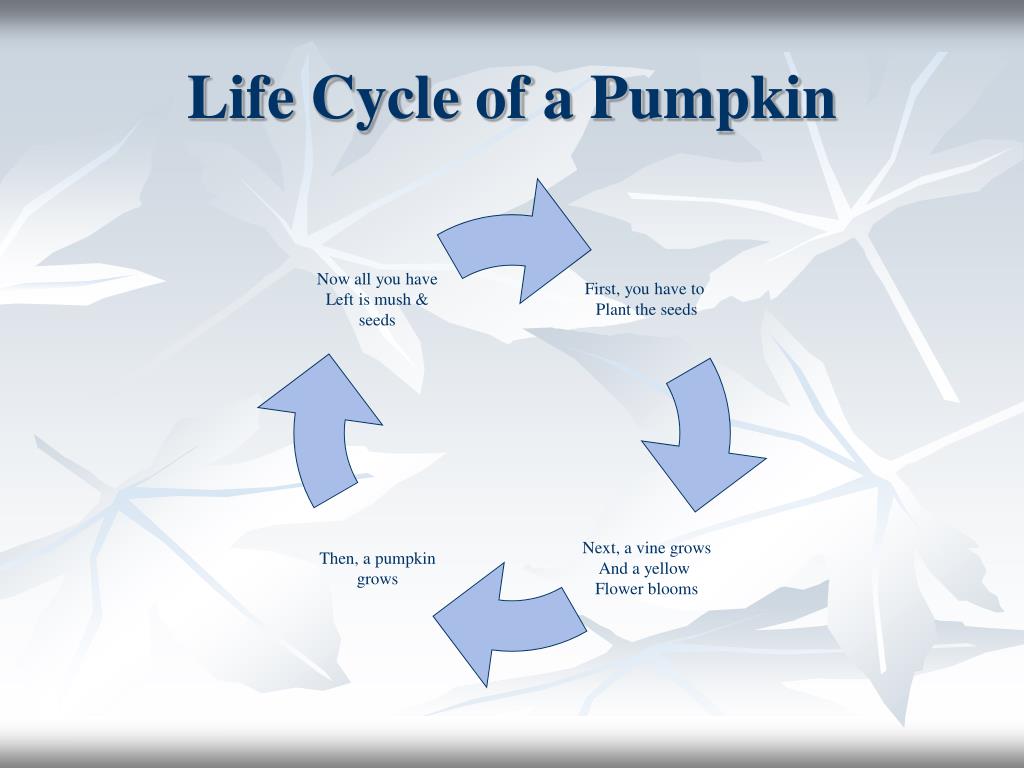 Life Cycle of a Pumpkin

First, you have to Plant the seeds

Next, a vine grows And a yellow Flower blooms

Then, a pumpkin grows

Now all you have Left is mush & seeds